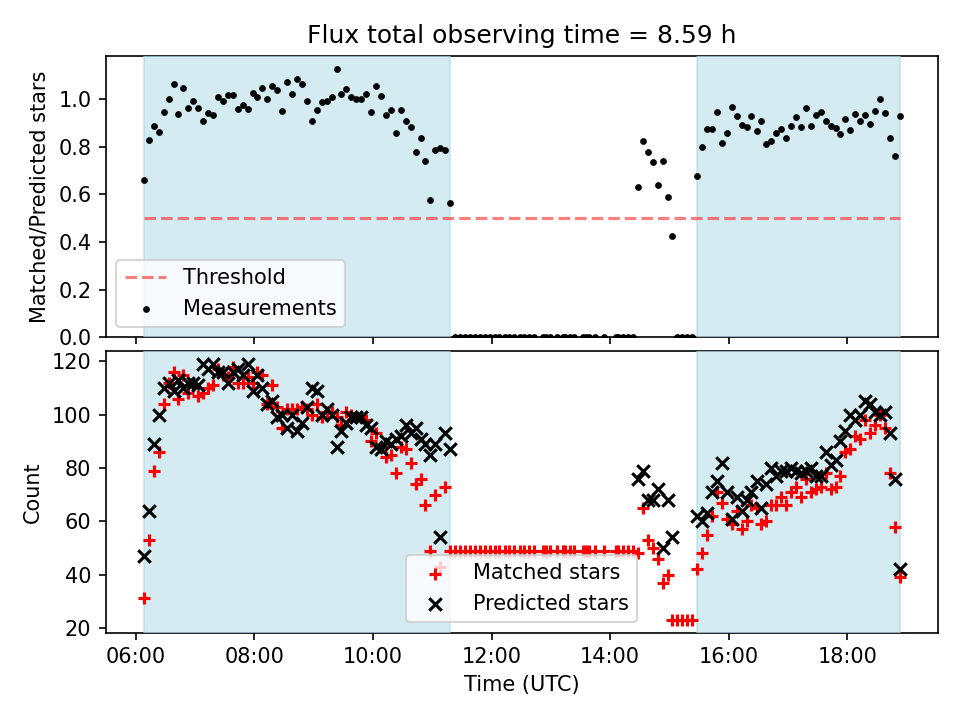 Flux total observing time = 8.59 h

Matched/Predicted stars

1.0
0.8
0.6
0.4
0.2
0.0

Threshold
Measurements

Count

120
100
80
60
40
20

Matched stars
Predicted stars

06:00
08:00
10:00
12:00
14:00
16:00
18:00

Time (UTC)